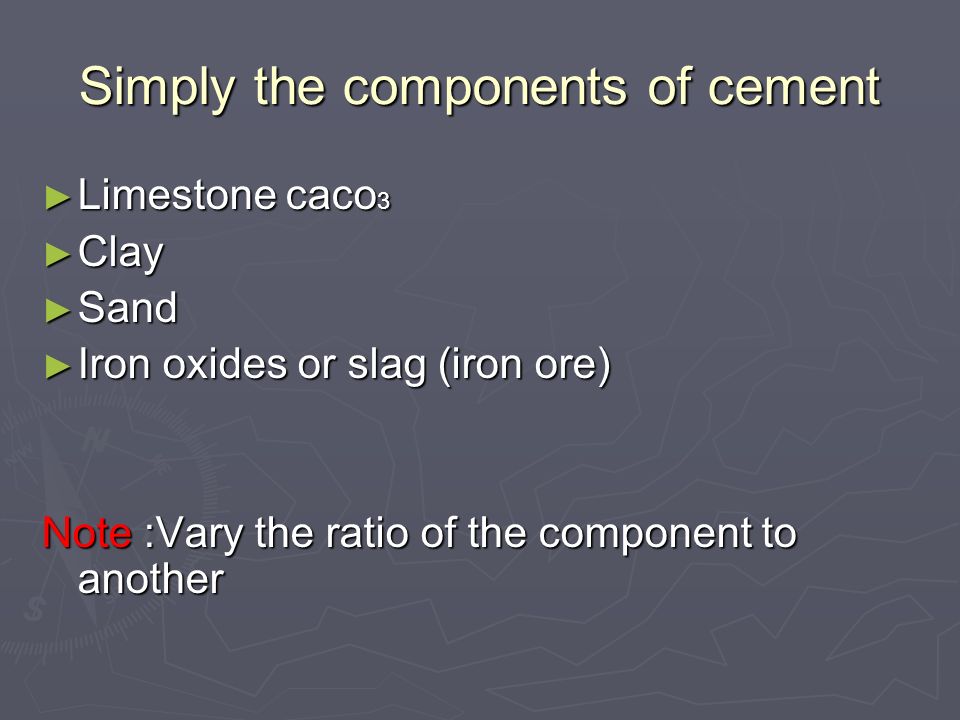 Simply the components of cement

► Limestone $caco_3$
► Clay
► Sand
► Iron oxides or slag (iron ore)

Note :Vary the ratio of the component to another